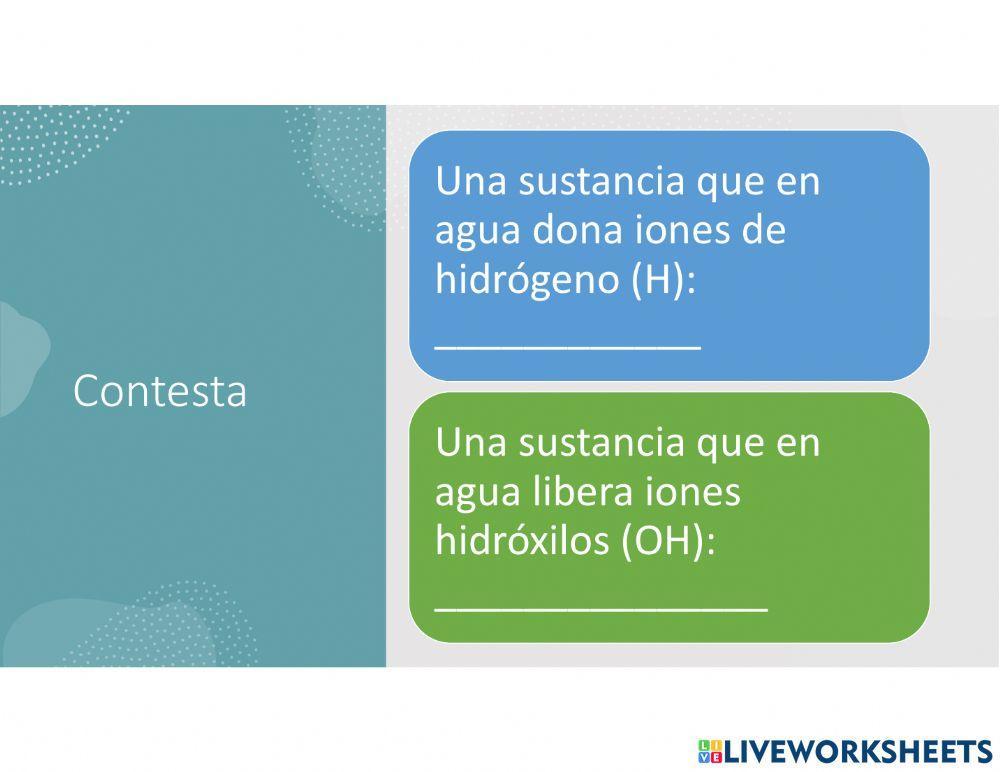 Contesta

Una sustancia que en agua dona iones de hidrógeno (H): ____________

Una sustancia que en agua libera iones hidróxilos (OH): _______________

LIVEWORKSHEETS